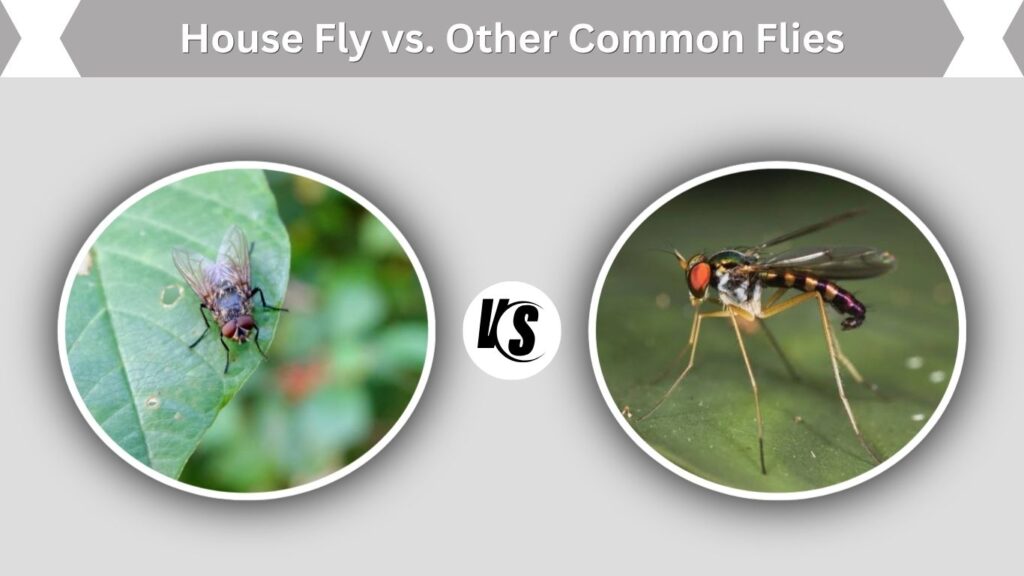 House Fly vs. Other Common Flies

VS